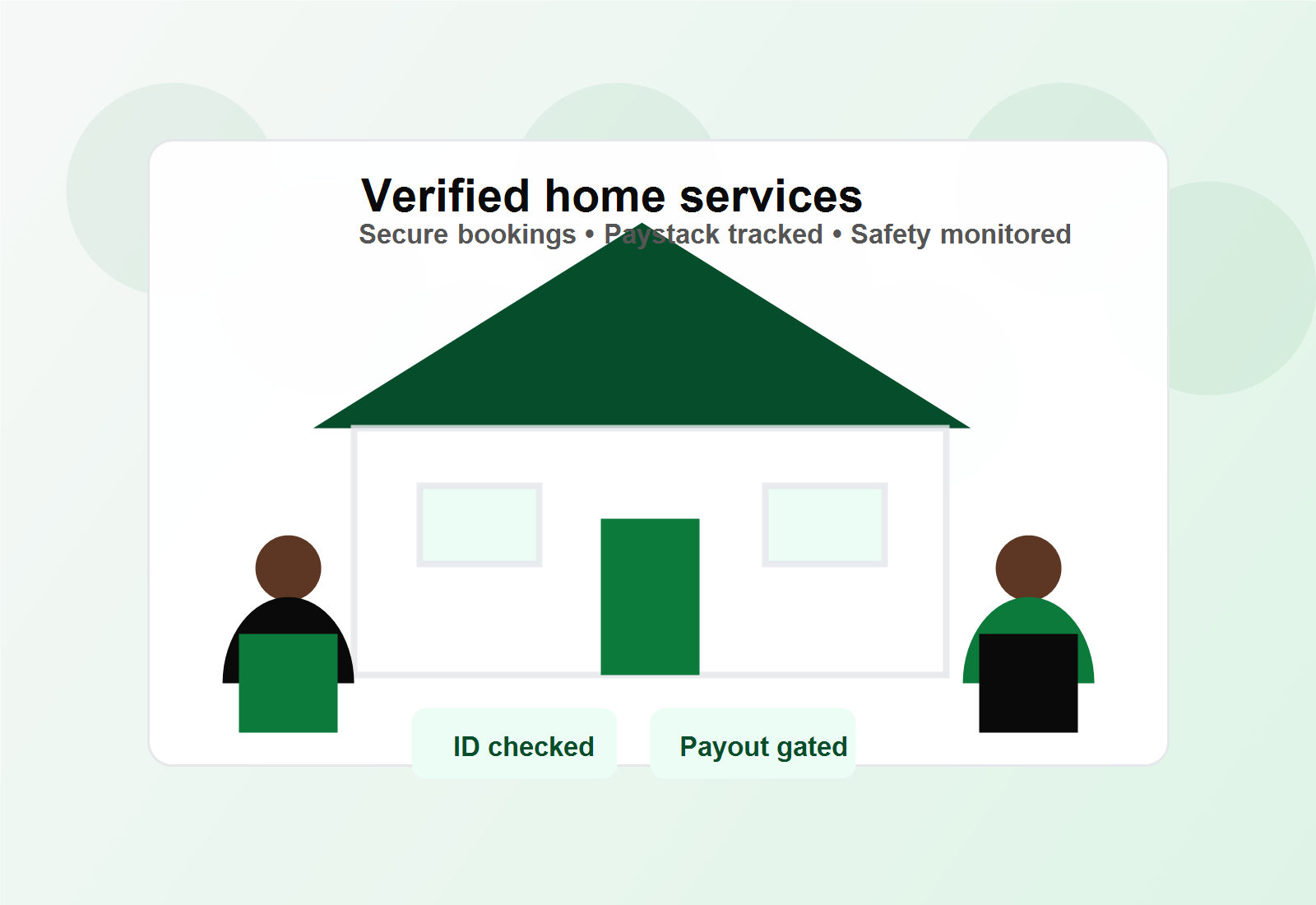 Verified home services

Secure bookings • Paystack tracked • Safety monitored

ID checked

Payout gated